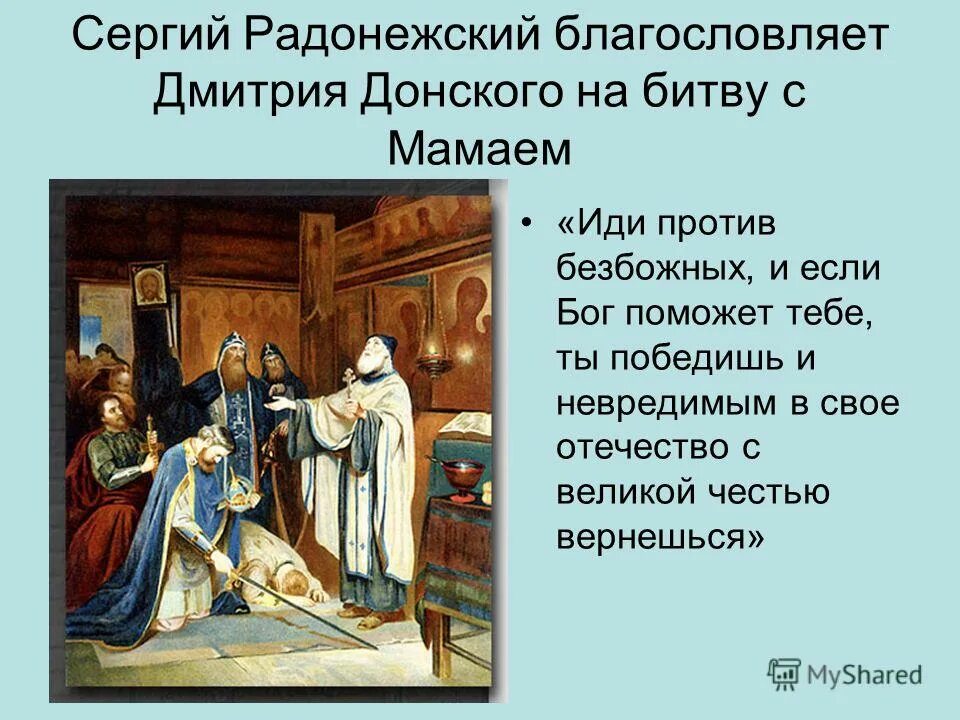 Сергий Радонежский благословляет Дмитрия Донского на битву с Мамаем

• «Иди против безбожных, и если Бог поможет тебе, ты победишь и невредимым в свое отечество с великой честью вернешься»

MyShared